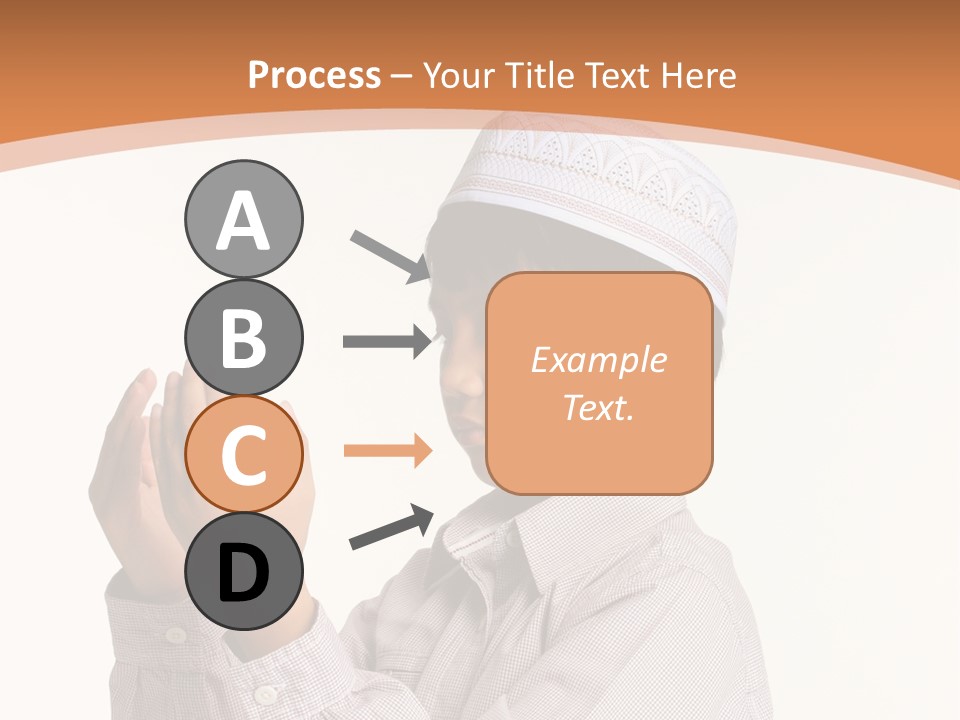 Process – Your Title Text Here

A

B

C

D

Example Text.